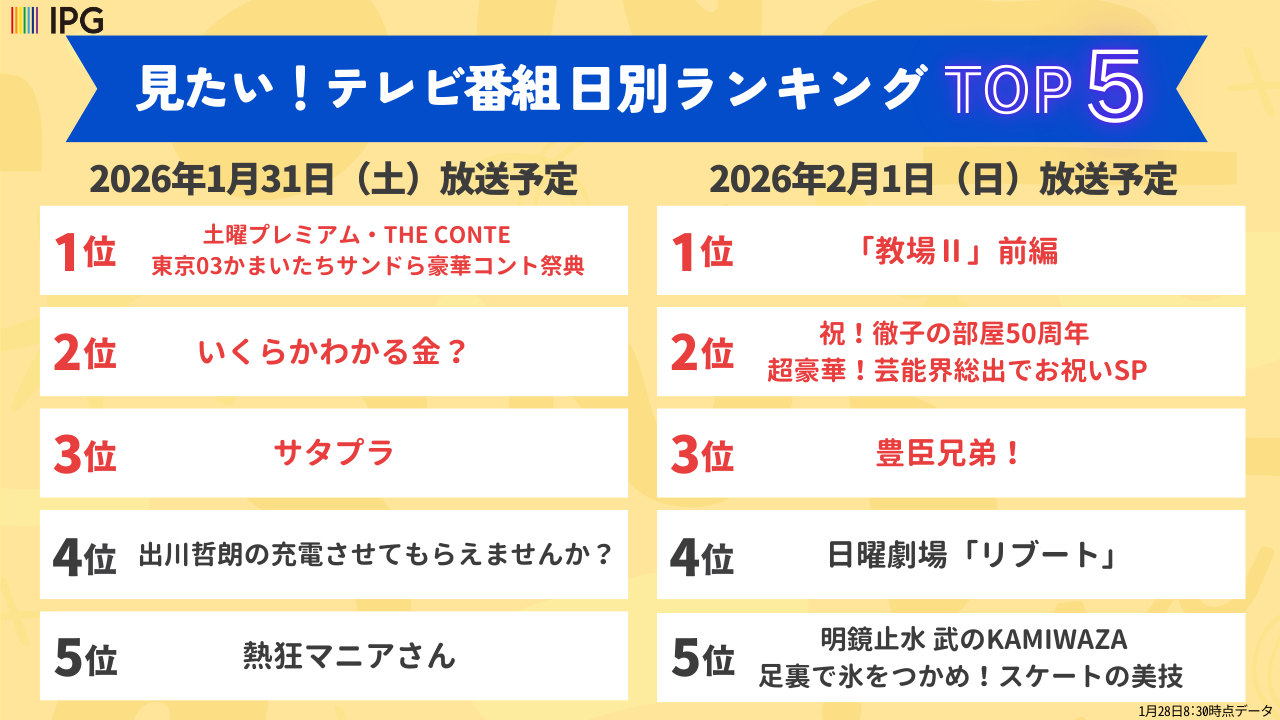 IPG

見たい！テレビ番組日別ランキング TOP 5

2026年1月31日（土）放送予定

1位 土曜プレミアム・THE CONTE 東京03かまいたちサンドら豪華コント祭典

2位 いくらかわかる金？

3位 サタプラ

4位 出川哲朗の充電させてもらえませんか？

5位 熱狂マニアさん

2026年2月1日（日）放送予定

1位 「教場Ⅱ」前編

2位 祝！徹子の部屋50周年 超豪華！芸能界総出でお祝いSP

3位 豊臣兄弟！

4位 日曜劇場「リブート」

5位 明鏡止水 武のKAMIWAZA 足裏で氷をつかめ！スケートの美技

1月28日8:30時点データ